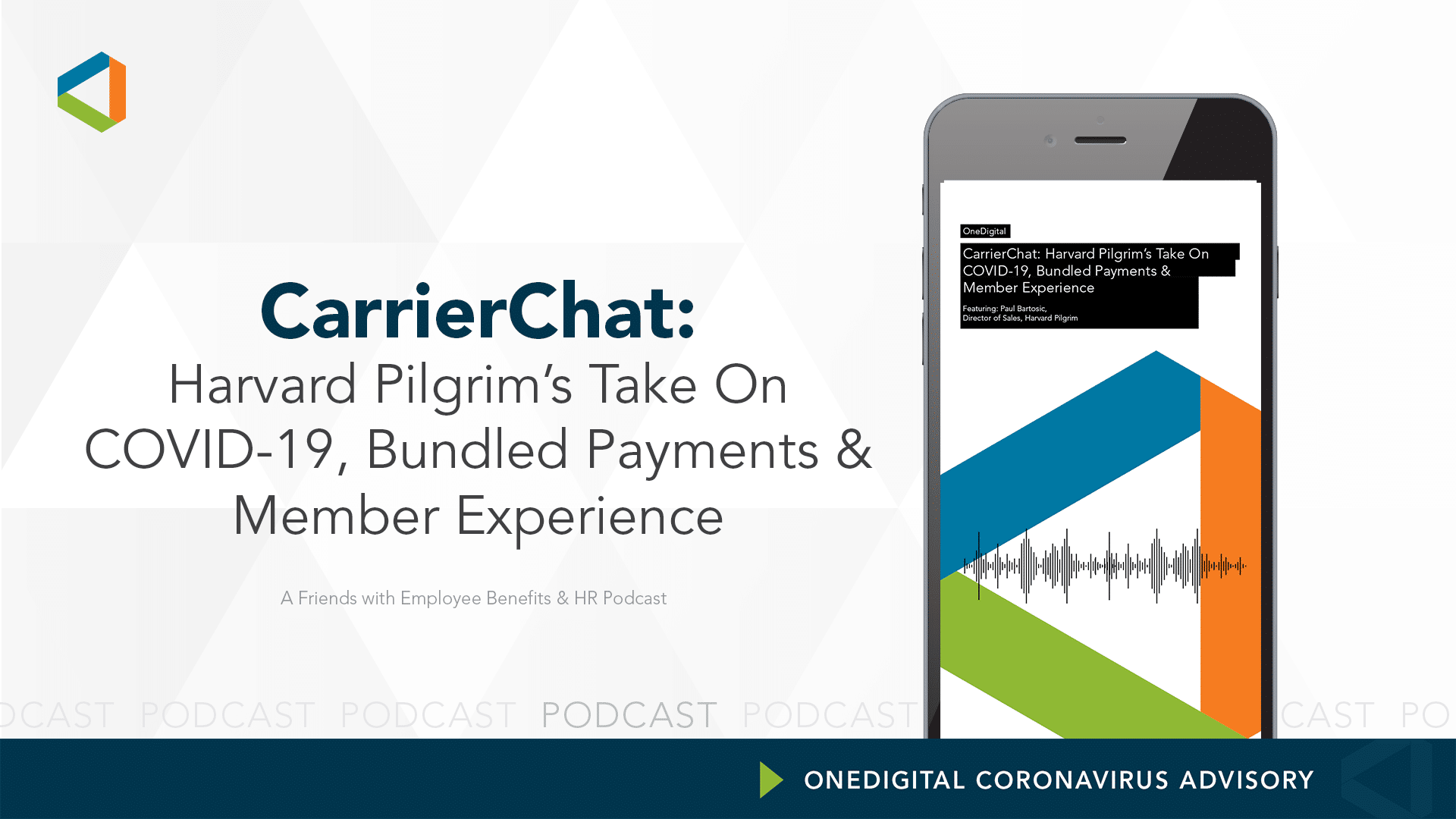 CarrierChat:
Harvard Pilgrim's Take On COVID-19, Bundled Payments & Member Experience

A Friends with Employee Benefits & HR Podcast

OneDigital

CarrierChat: Harvard Pilgrim's Take On COVID-19, Bundled Payments & Member Experience

Featuring: Paul Bartosic, Director of Sales, Harvard Pilgrim

DCAST PODCAST PODCAST PODCAST PODCAST CAST PO

ONEDIGITAL CORONAVIRUS ADVISORY